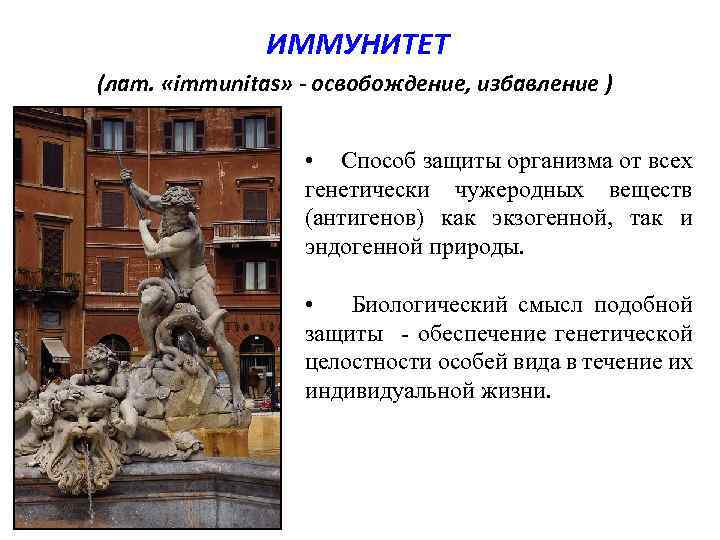 ИММУНИТЕТ

(лат. «immunitas» - освобождение, избавление )

• Способ защиты организма от всех генетически чужеродных веществ (антигенов) как экзогенной, так и эндогенной природы.

• Биологический смысл подобной защиты - обеспечение генетической целостности особей вида в течение их индивидуальной жизни.